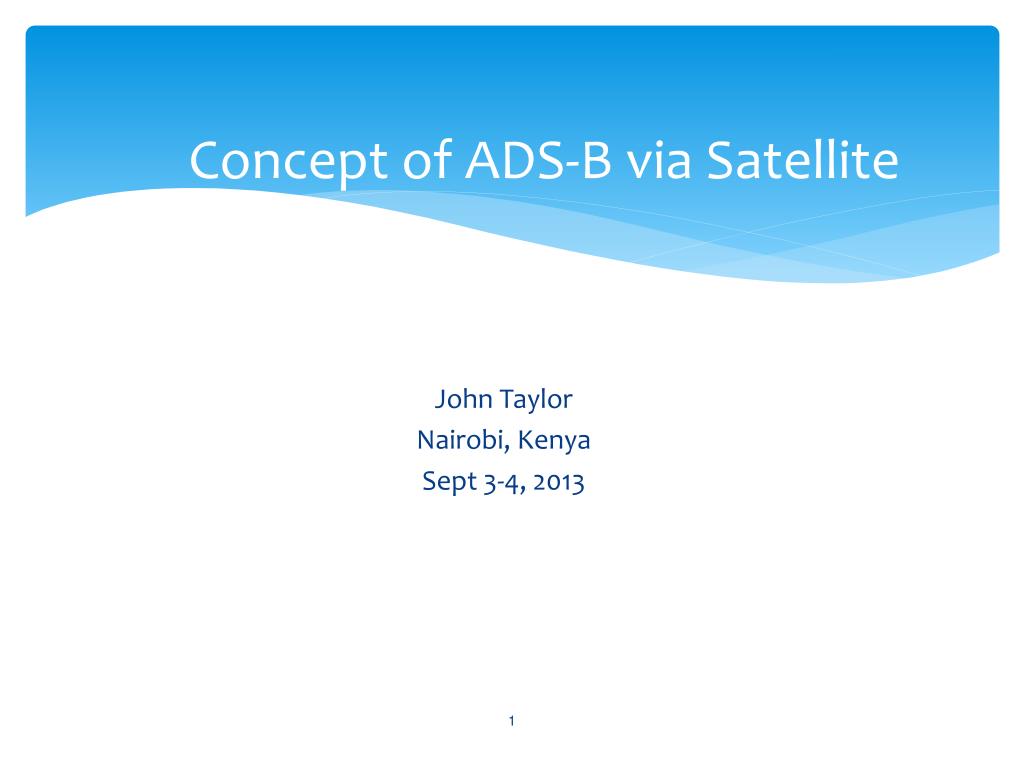 Concept of ADS-B via Satellite

John Taylor
Nairobi, Kenya
Sept 3-4, 2013

1